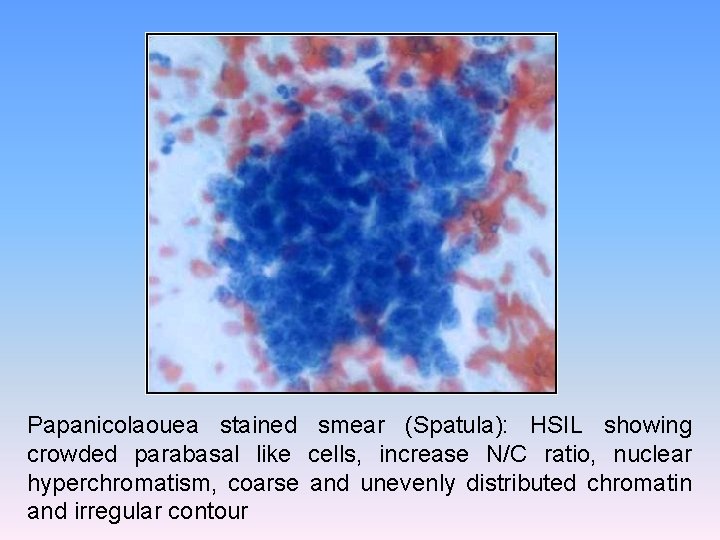 Papanicolaouea stained smear (Spatula): HSIL showing crowded parabasal like cells, increase N/C ratio, nuclear hyperchromatism, coarse and unevenly distributed chromatin and irregular contour